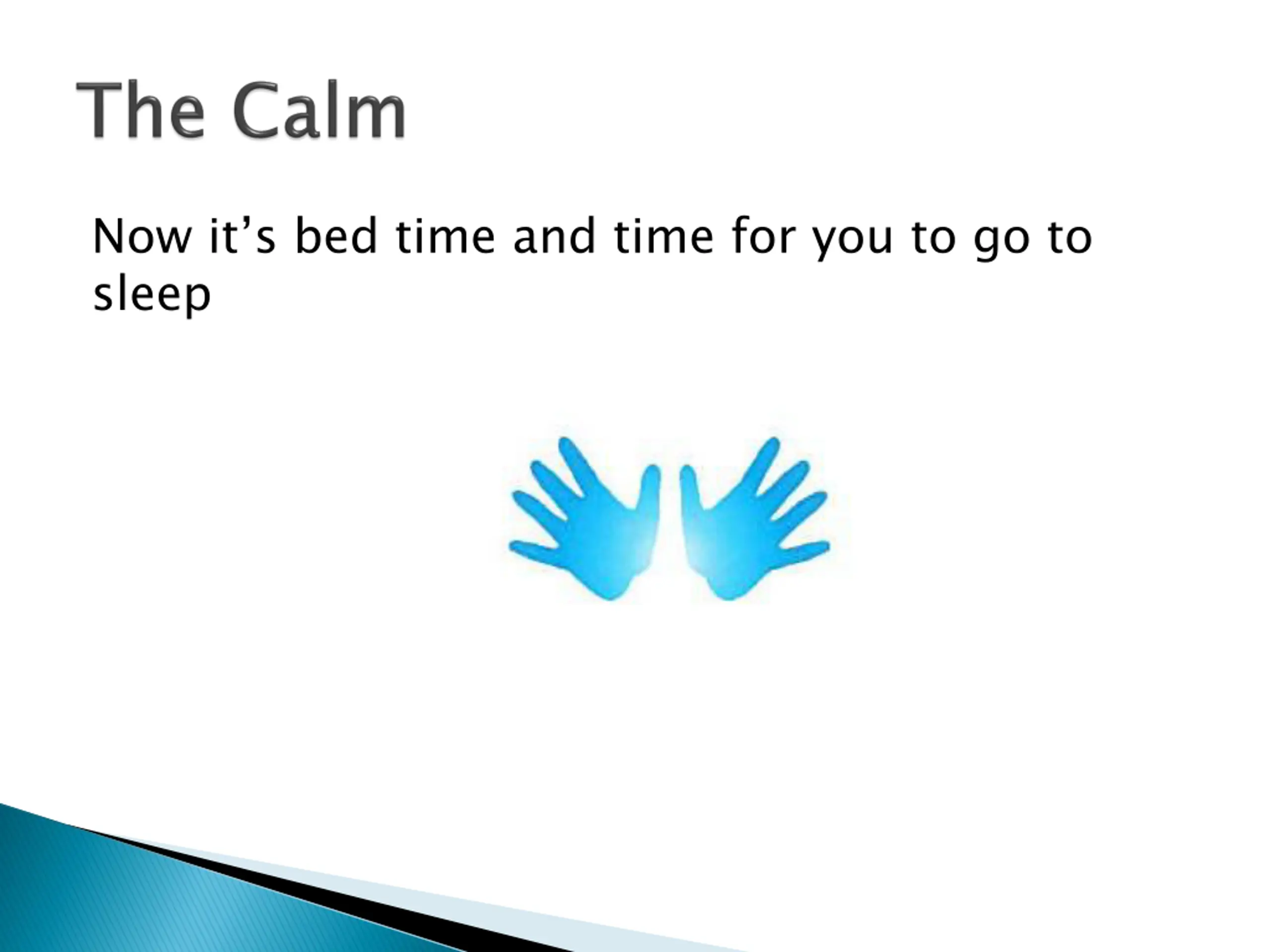 The Calm

Now it’s bed time and time for you to go to sleep